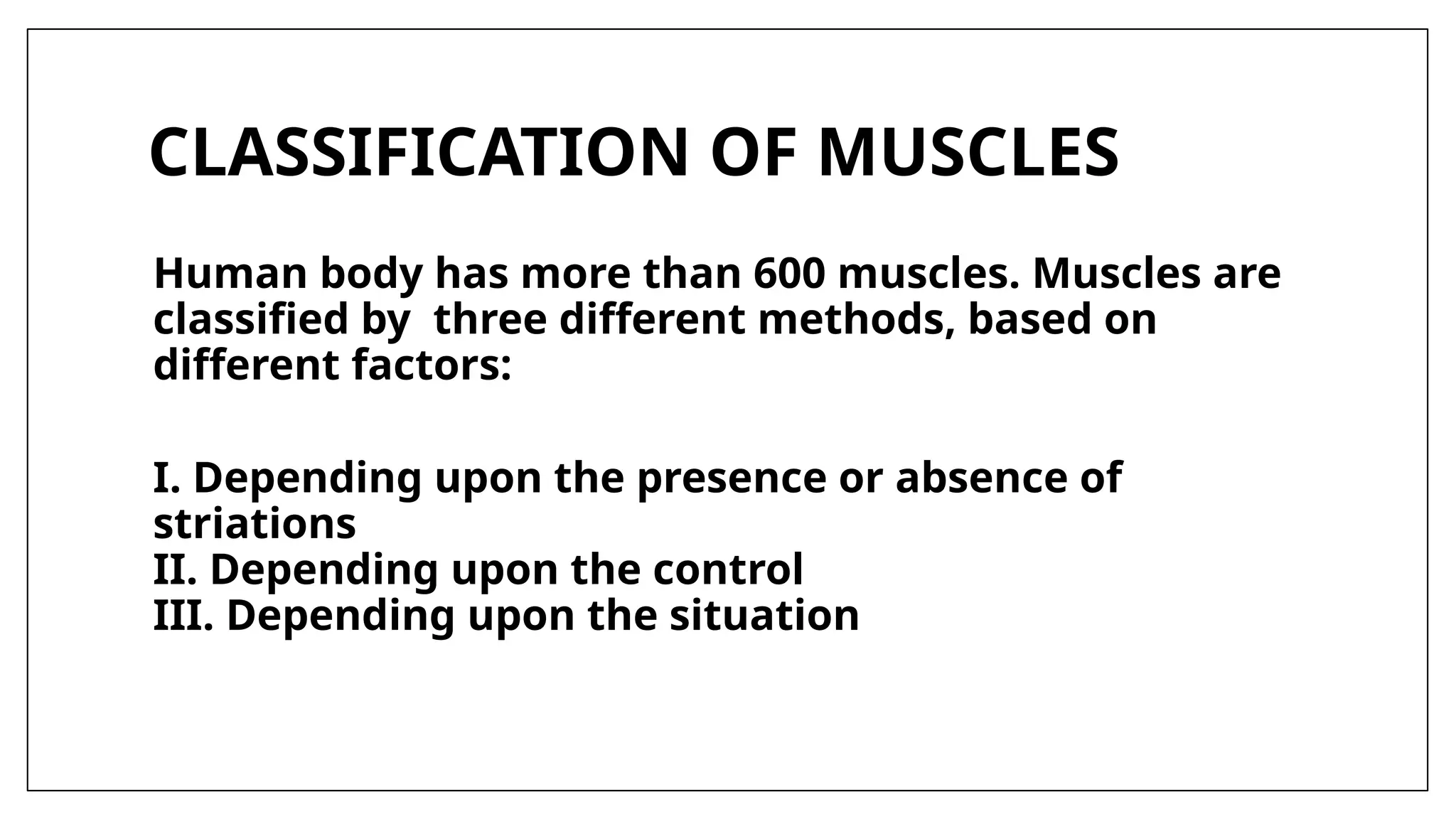 CLASSIFICATION OF MUSCLES

Human body has more than 600 muscles. Muscles are classified by three different methods, based on different factors:

I. Depending upon the presence or absence of striations
II. Depending upon the control
III. Depending upon the situation